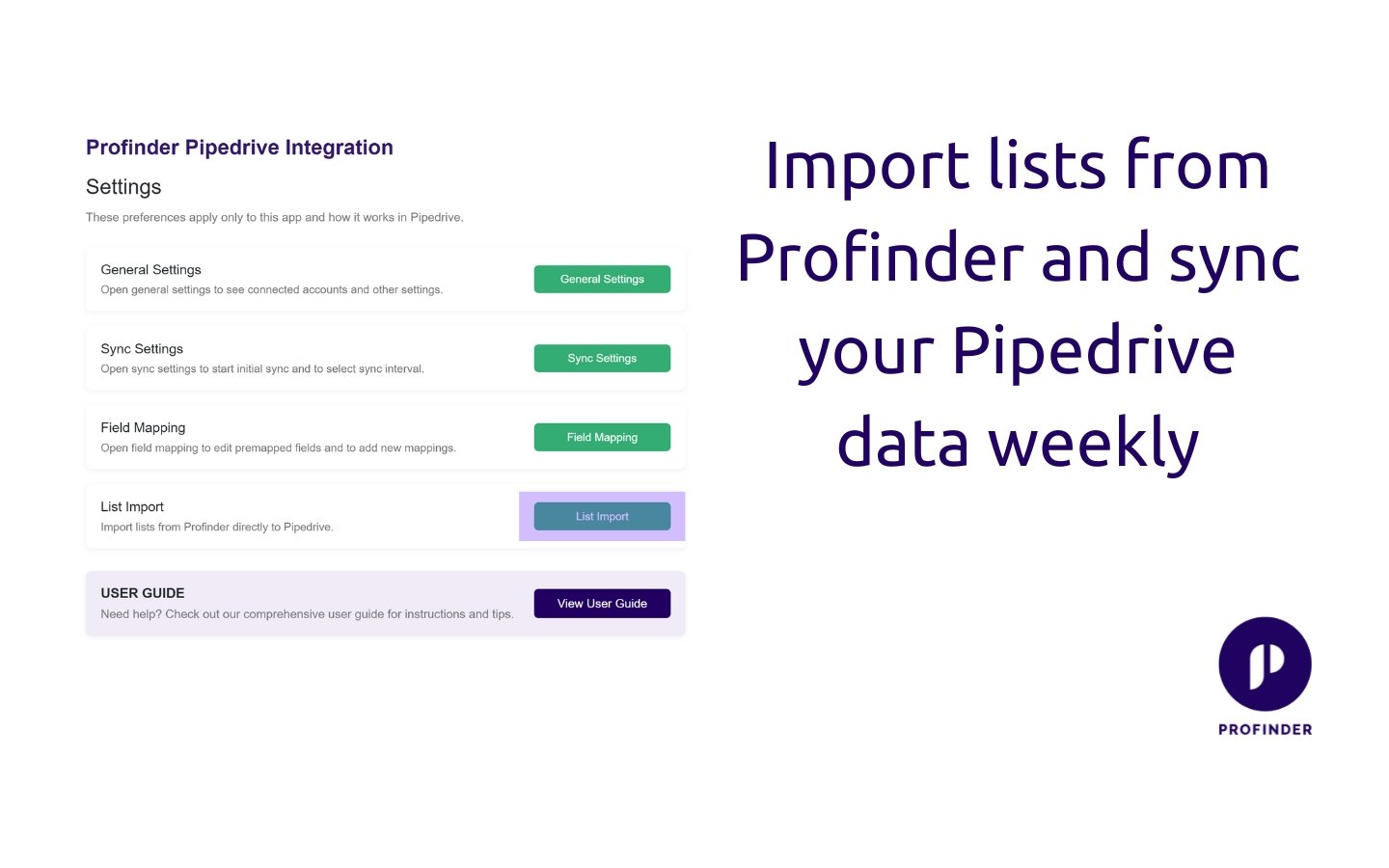 Profinder Pipedrive Integration

Settings

These preferences apply only to this app and how it works in Pipedrive.

General Settings
Open general settings to see connected accounts and other settings.
General Settings

Sync Settings
Open sync settings to start initial sync and to select sync interval.
Sync Settings

Field Mapping
Open field mapping to edit premapped fields and to add new mappings.
Field Mapping

List Import
Import lists from Profinder directly to Pipedrive.
List Import

USER GUIDE
Need help? Check out our comprehensive user guide for instructions and tips.
View User Guide

Import lists from Profinder and sync your Pipedrive data weekly

PROFINDER